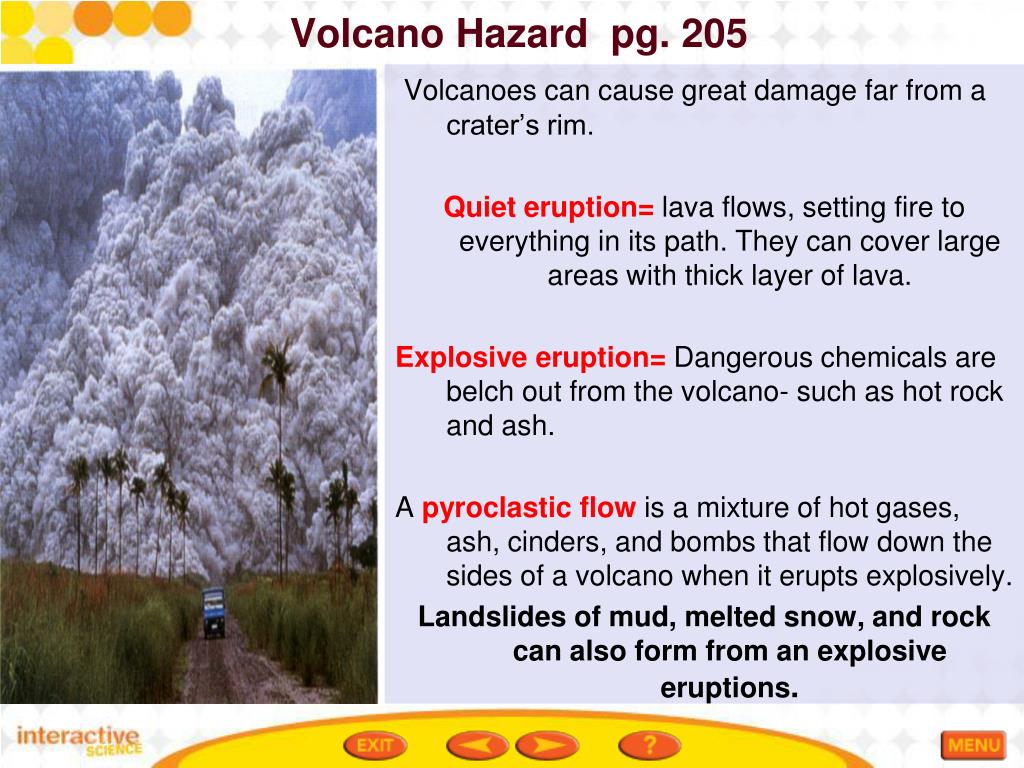 Volcano Hazard pg. 205

Volcanoes can cause great damage far from a crater's rim.

Quiet eruption= lava flows, setting fire to everything in its path. They can cover large areas with thick layer of lava.

Explosive eruption= Dangerous chemicals are belch out from the volcano- such as hot rock and ash.

A pyroclastic flow is a mixture of hot gases, ash, cinders, and bombs that flow down the sides of a volcano when it erupts explosively.

Landslides of mud, melted snow, and rock can also form from an explosive eruptions.

interactive SCIENCE

EXIT

?

MENU